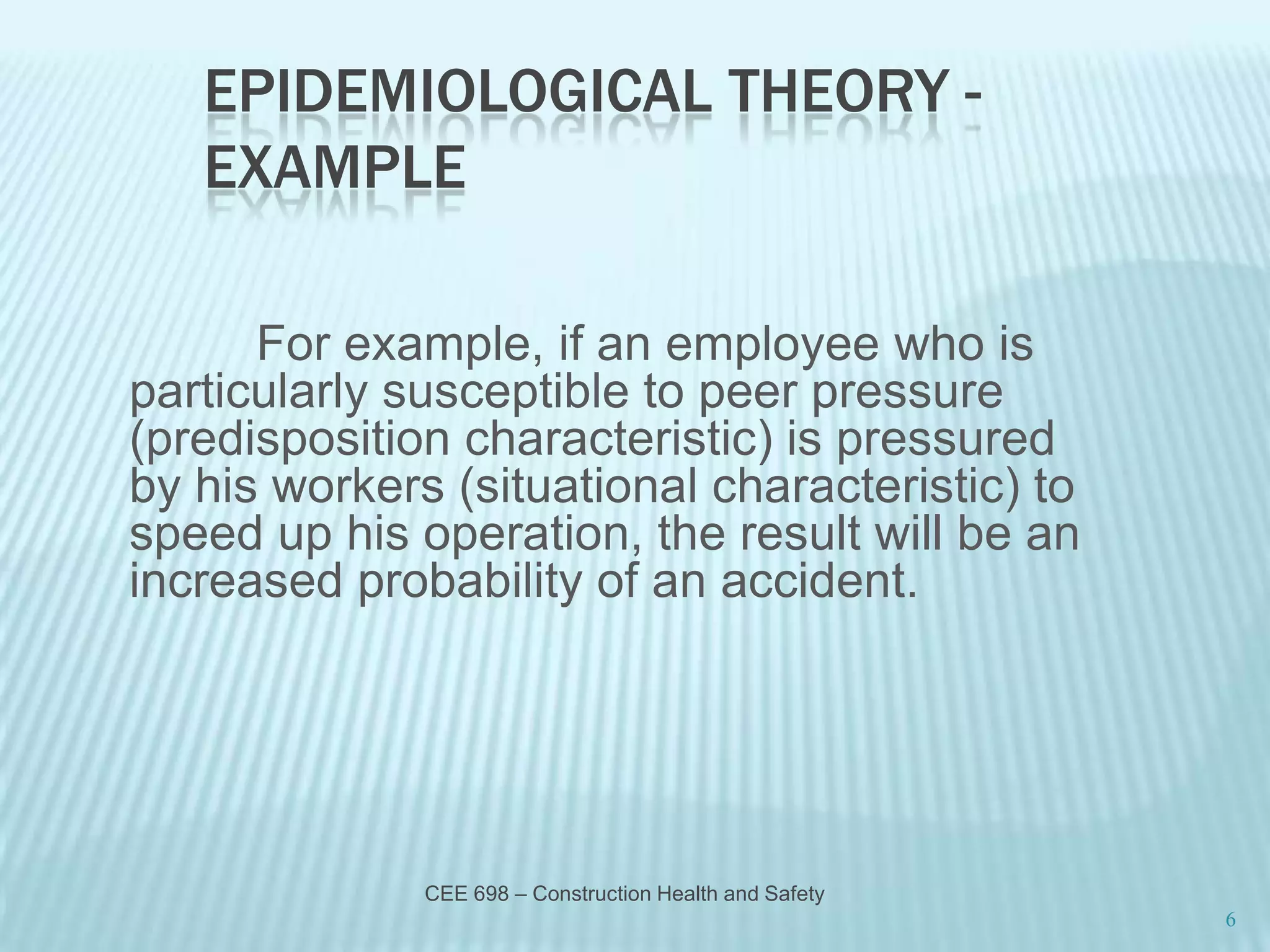 EPIDEMIOLOGICAL THEORY - EXAMPLE

For example, if an employee who is particularly susceptible to peer pressure (predisposition characteristic) is pressured by his workers (situational characteristic) to speed up his operation, the result will be an increased probability of an accident.

CEE 698 – Construction Health and Safety

6